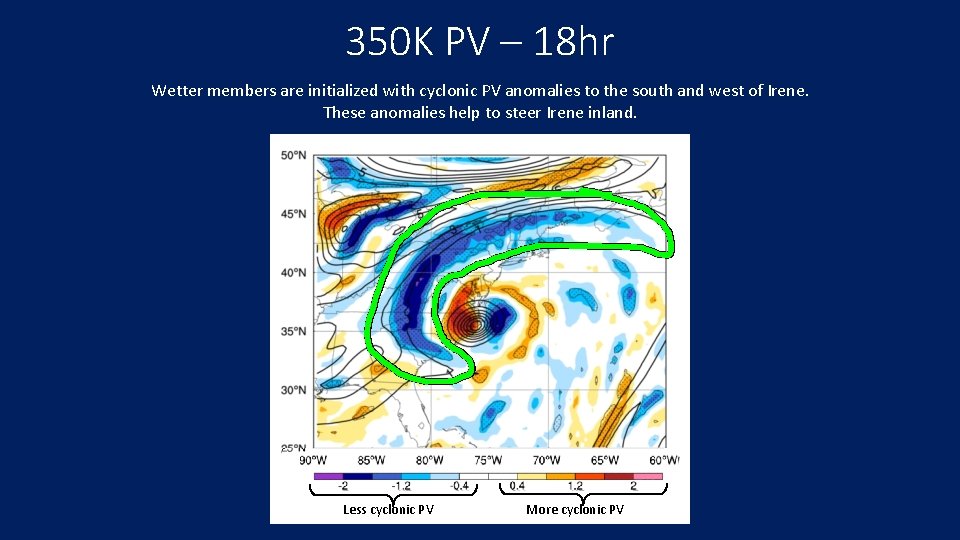 350K PV – 18hr

Wetter members are initialized with cyclonic PV anomalies to the south and west of Irene. These anomalies help to steer Irene inland.

50°N
45°N
40°N
35°N
30°N
25°N
90°W 85°W 80°W 75°W 70°W 65°W 60°W

-2 -1.2 -0.4 0.4 1.2 2

Less cyclonic PV
More cyclonic PV